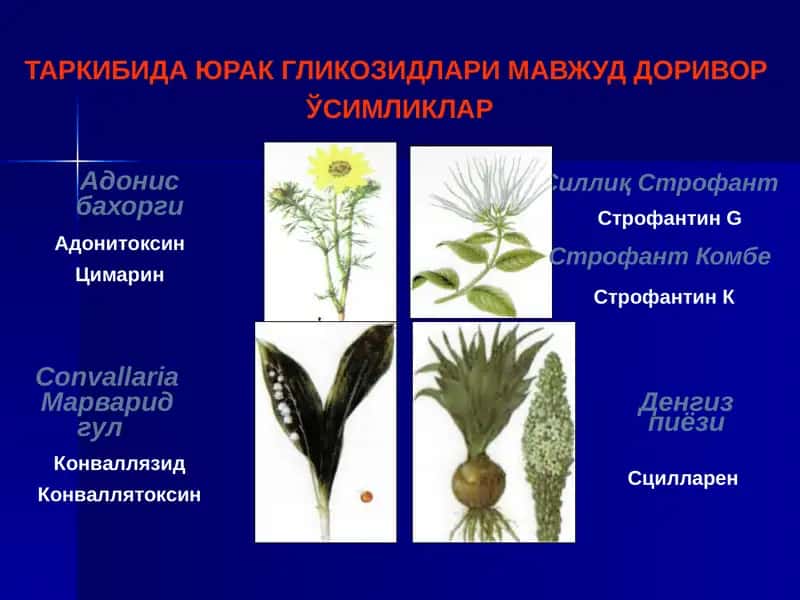 ТАРКИБИДА ЮРАК ГЛИКОЗИДЛАРИ МАВЖУД ДОРИВОР ЎСИМЛИКЛАР

Адонис бахорги

Адонитоксин

Цимарин

Силлиқ Строфант

Строфантин G

Строфант Комбе

Строфантин К

Convallaria Марварид гул

Конваллязид

Конваллятоксин

Денгиз пиёзи

Сцилларен